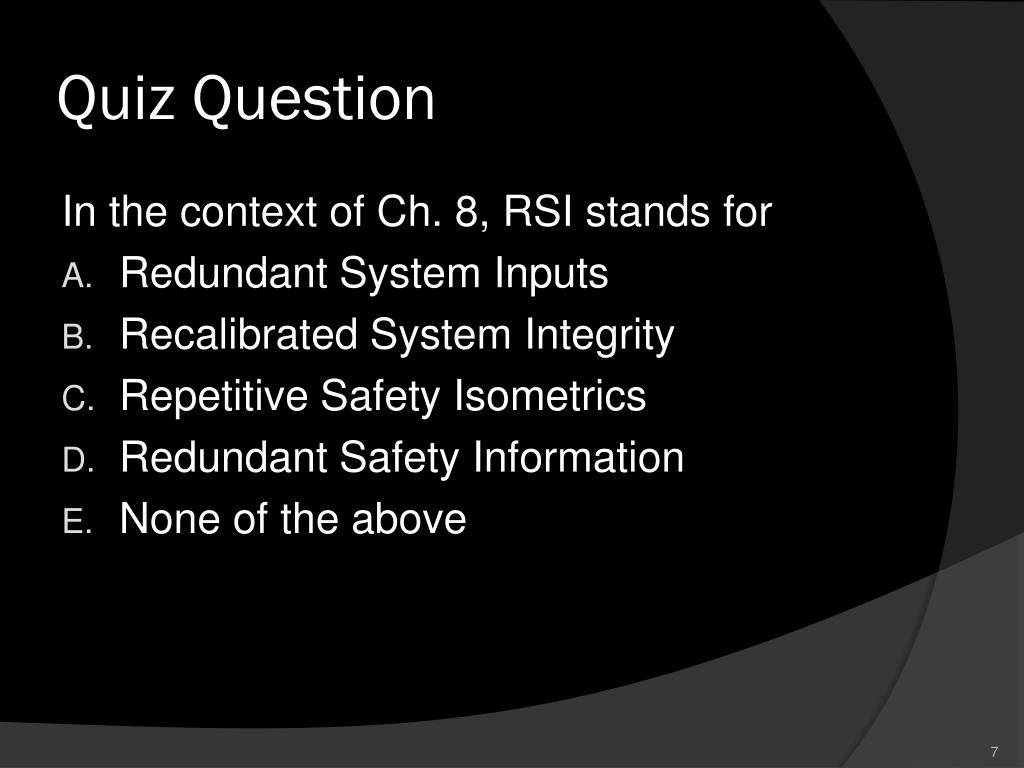 Quiz Question

In the context of Ch. 8, RSI stands for

A. Redundant System Inputs
B. Recalibrated System Integrity
C. Repetitive Safety Isometrics
D. Redundant Safety Information
E. None of the above

7